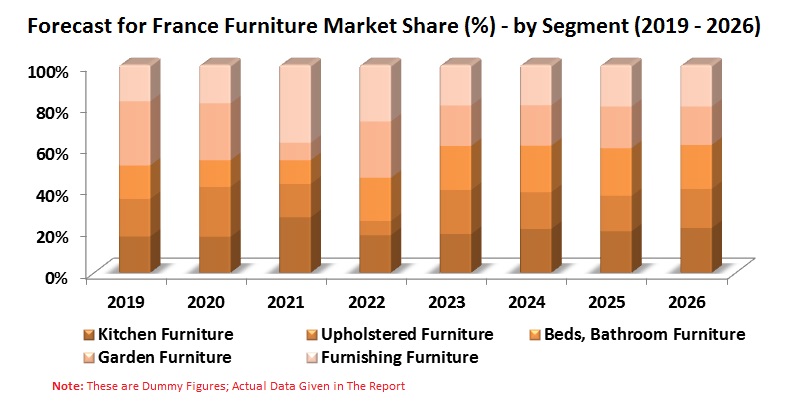 Forecast for France Furniture Market Share (%) - by Segment (2019 - 2026)

100%
80%
60%
40%
20%
0%

2019
2020
2021
2022
2023
2024
2025
2026

Kitchen Furniture
Upholstered Furniture
Beds, Bathroom Furniture
Garden Furniture
Furnishing Furniture

Note: These are Dummy Figures; Actual Data Given in The Report